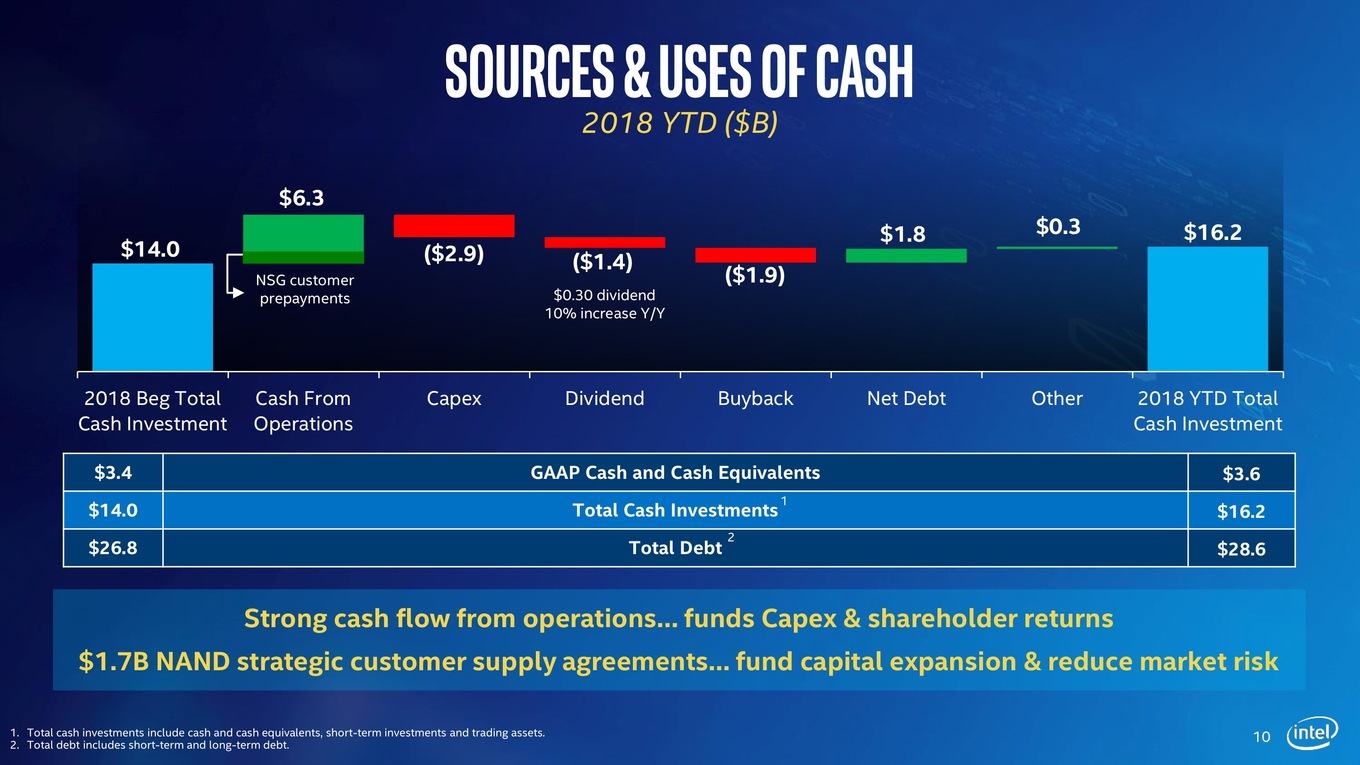 SOURCES & USES OF CASH
2018 YTD ($B)

$14.0
$6.3
NSG customer prepayments
($2.9)
($1.4)
$0.30 dividend 10% increase Y/Y
($1.9)
$1.8
$0.3
$16.2

2018 Beg Total Cash Investment
Cash From Operations
Capex
Dividend
Buyback
Net Debt
Other
2018 YTD Total Cash Investment

| $3.4 | GAAP Cash and Cash Equivalents | $3.6 |
|---|---|---|
| $14.0 | Total Cash Investments $^1$ | $16.2 |
| $26.8 | Total Debt $^2$ | $28.6 |

Strong cash flow from operations… funds Capex & shareholder returns
$1.7B NAND strategic customer supply agreements… fund capital expansion & reduce market risk

1. Total cash investments include cash and cash equivalents, short-term investments and trading assets.
2. Total debt includes short-term and long-term debt.

10
intel